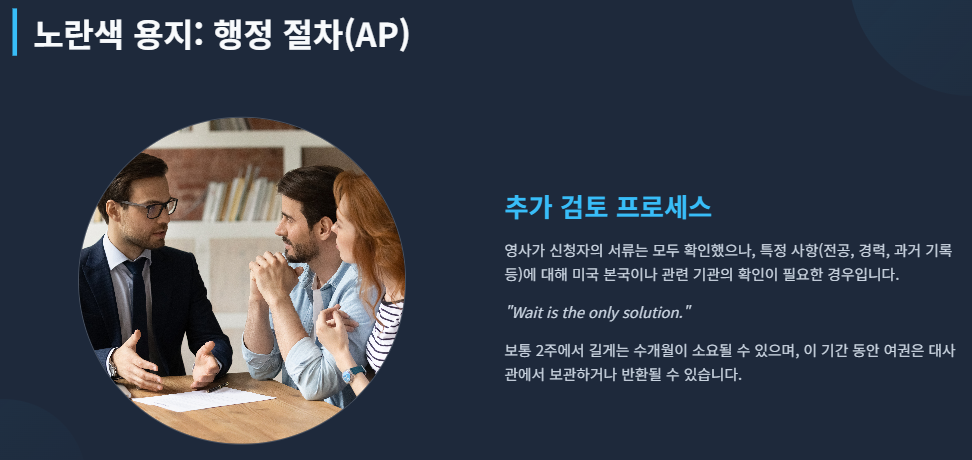 노란색 용지: 행정 절차(AP)

추가 검토 프로세스

영사가 신청자의 서류는 모두 확인했으나, 특정 사항(전공, 경력, 과거 기록 등)에 대해 미국 본국이나 관련 기관의 확인이 필요한 경우입니다.

"Wait is the only solution."

보통 2주에서 길게는 수개월이 소요될 수 있으며, 이 기간 동안 여권은 대사관에서 보관하거나 반환될 수 있습니다.